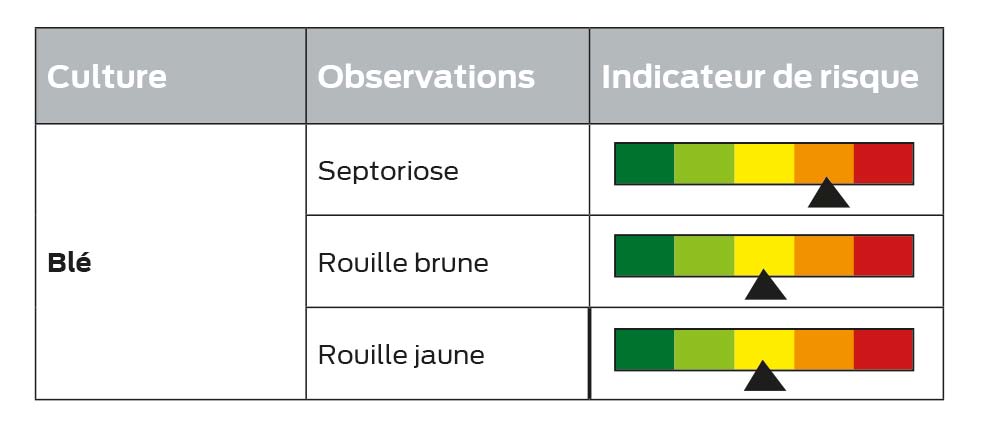 | Culture | Observations | Indicateur de risque |
|---|---|---|
| **Blé** | Septoriose | |
| | Rouille brune | |
| | Rouille jaune | |